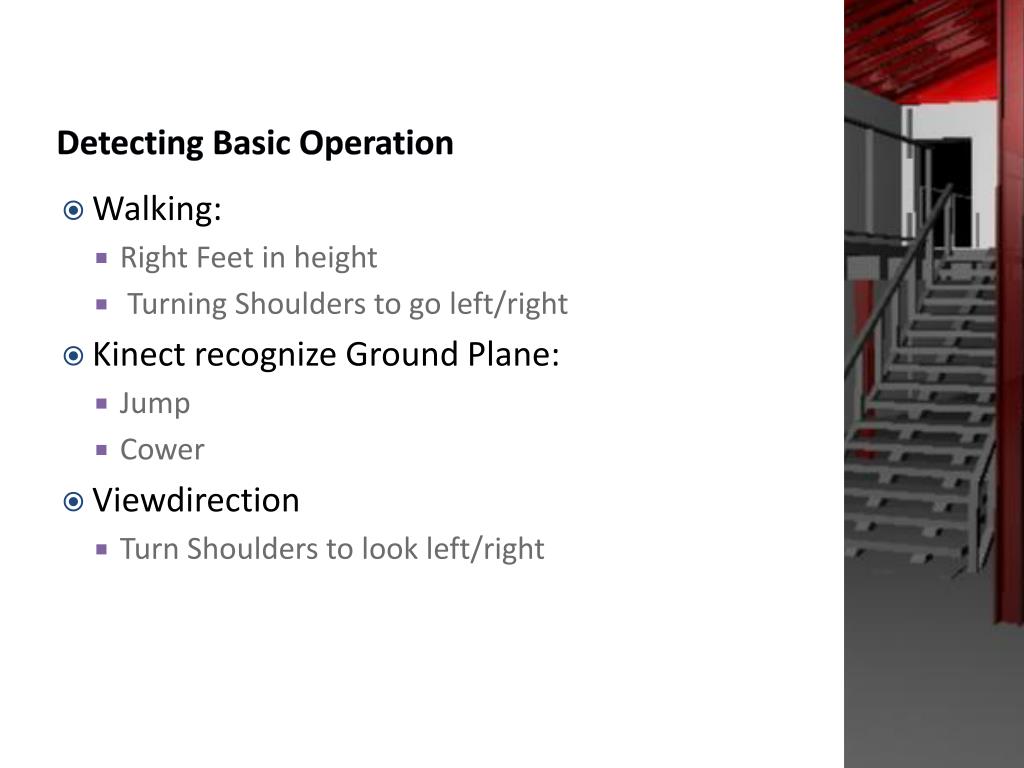 Detecting Basic Operation

Walking:
Right Feet in height
Turning Shoulders to go left/right

Kinect recognize Ground Plane:
Jump
Cower

Viewdirection
Turn Shoulders to look left/right